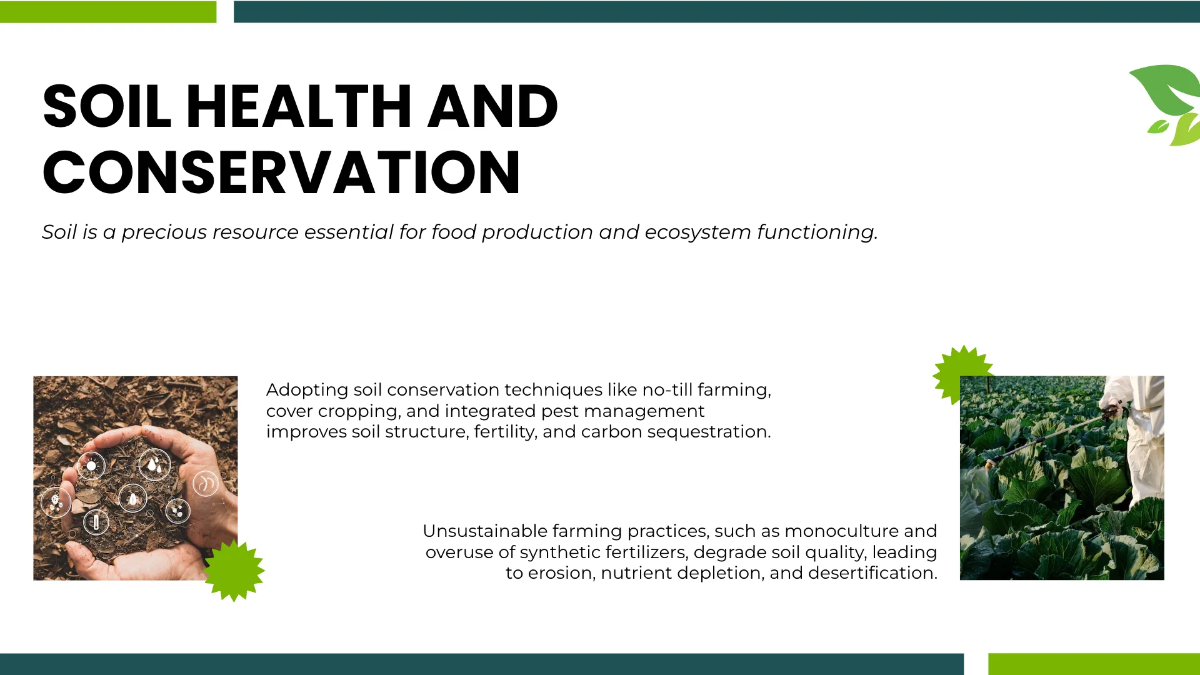 SOIL HEALTH AND CONSERVATION

Soil is a precious resource essential for food production and ecosystem functioning.

Adopting soil conservation techniques like no-till farming, cover cropping, and integrated pest management improves soil structure, fertility, and carbon sequestration.

Unsustainable farming practices, such as monoculture and overuse of synthetic fertilizers, degrade soil quality, leading to erosion, nutrient depletion, and desertification.